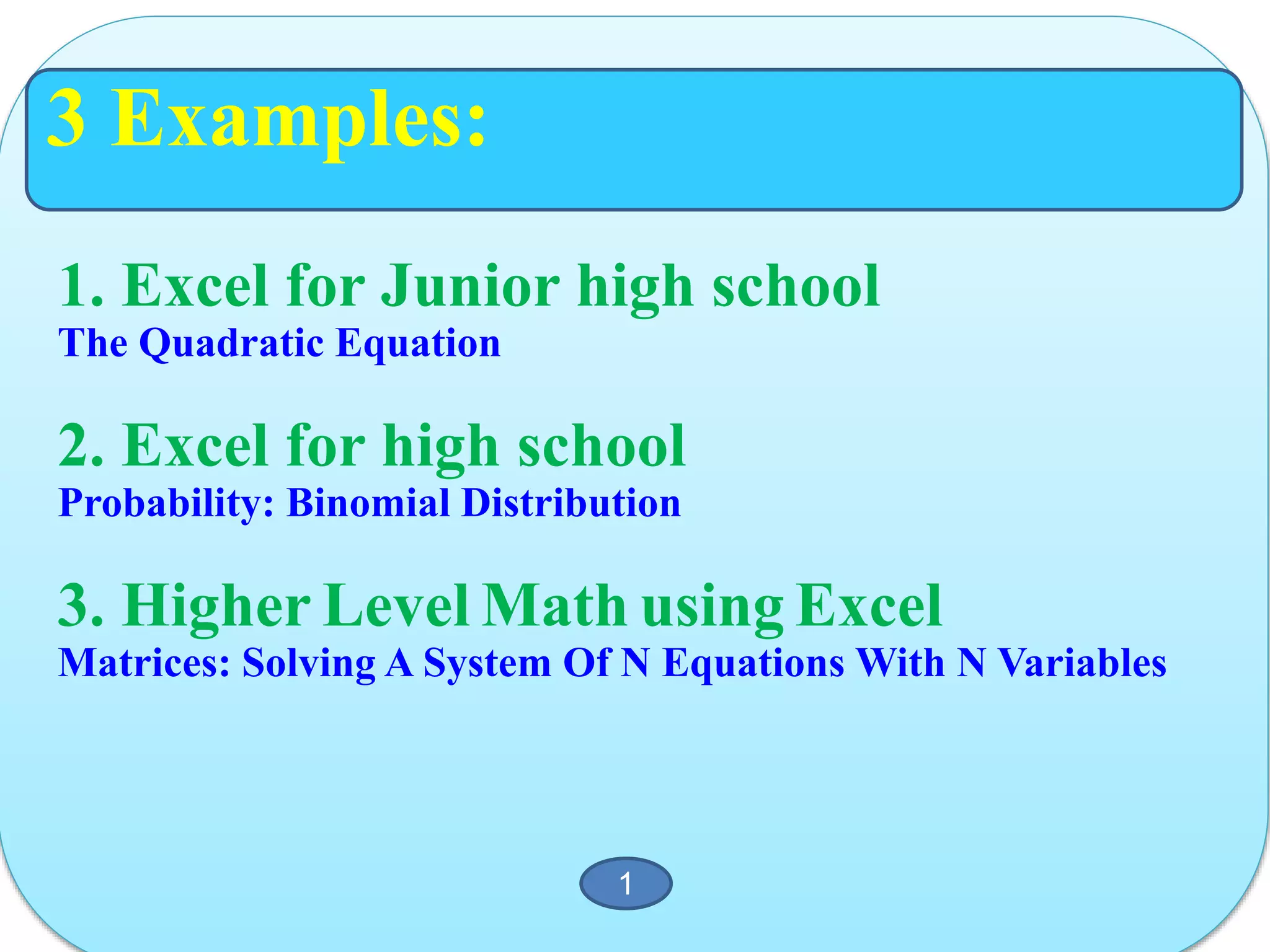 3 Examples:

1. Excel for Junior high school
The Quadratic Equation

2. Excel for high school
Probability: Binomial Distribution

3. Higher Level Math using Excel
Matrices: Solving A System Of N Equations With N Variables

1